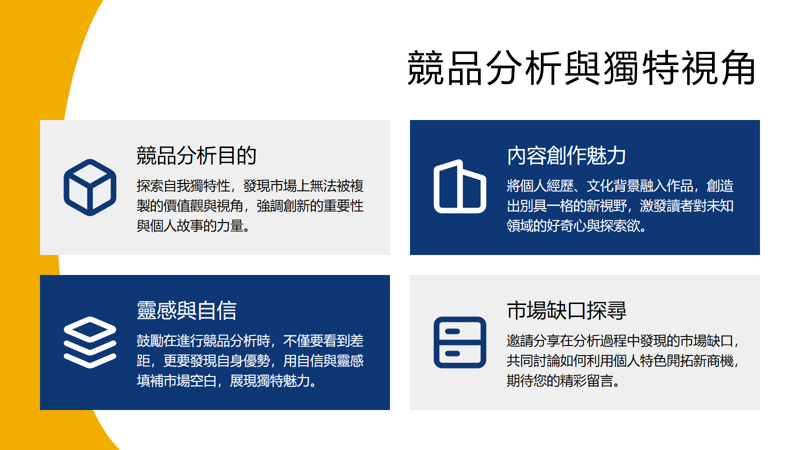 競品分析與獨特視角

競品分析目的

探索自我獨特性，發現市場上無法被複製的價值觀與視角，強調創新的重要性與個人故事的力量。

內容創作魅力

將個人經歷、文化背景融入作品，創造出別具一格的新視野，激發讀者對未知領域的好奇心與探索欲。

靈感與自信

鼓勵在進行競品分析時，不僅要看到差距，更要發現自身優勢，用自信與靈感填補市場空白，展現獨特魅力。

市場缺口探尋

邀請分享在分析過程中發現的市場缺口，共同討論如何利用個人特色開拓新商機，期待您的精彩留言。